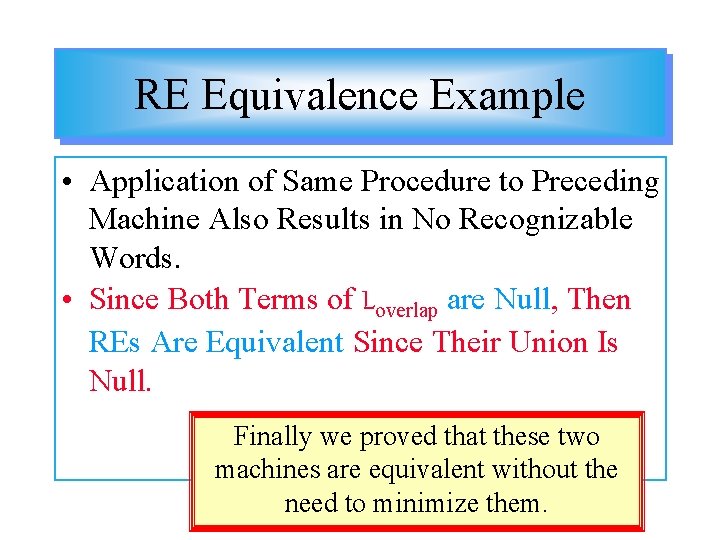 RE Equivalence Example

• Application of Same Procedure to Preceding Machine Also Results in No Recognizable Words.

• Since Both Terms of $L_{overlap}$ are Null, Then REs Are Equivalent Since Their Union Is Null.

Finally we proved that these two machines are equivalent without the need to minimize them.